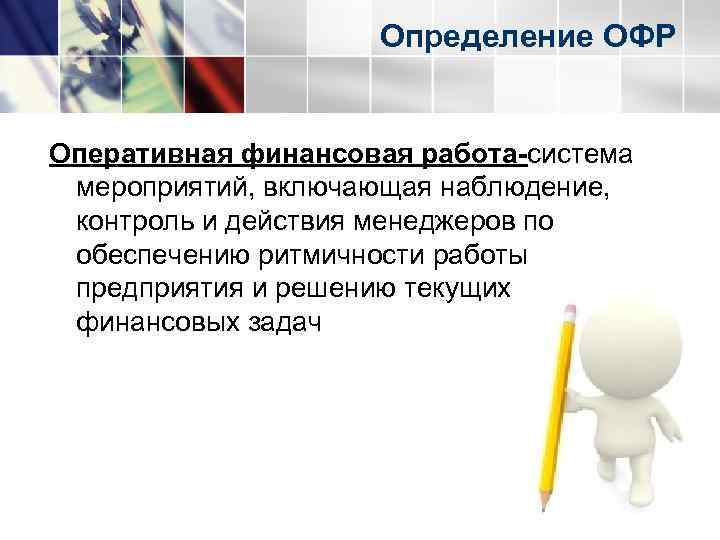 Определение ОФР

Оперативная финансовая работа-система мероприятий, включающая наблюдение, контроль и действия менеджеров по обеспечению ритмичности работы предприятия и решению текущих финансовых задач